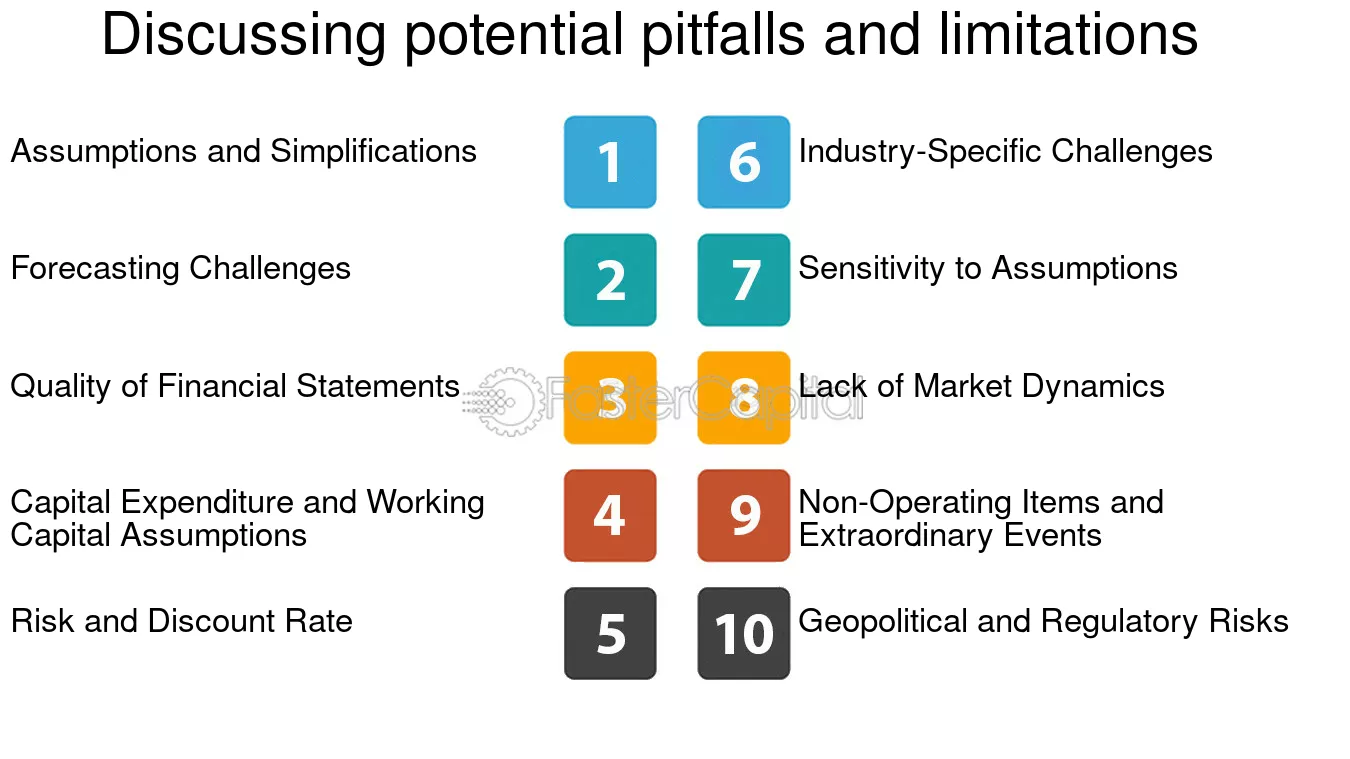 Discussing potential pitfalls and limitations

Assumptions and Simplifications
1

Forecasting Challenges
2

Quality of Financial Statements
3

Capital Expenditure and Working Capital Assumptions
4

Risk and Discount Rate
5

6
Industry-Specific Challenges

7
Sensitivity to Assumptions

8
Lack of Market Dynamics

9
Non-Operating Items and Extraordinary Events

10
Geopolitical and Regulatory Risks

FasterCapital